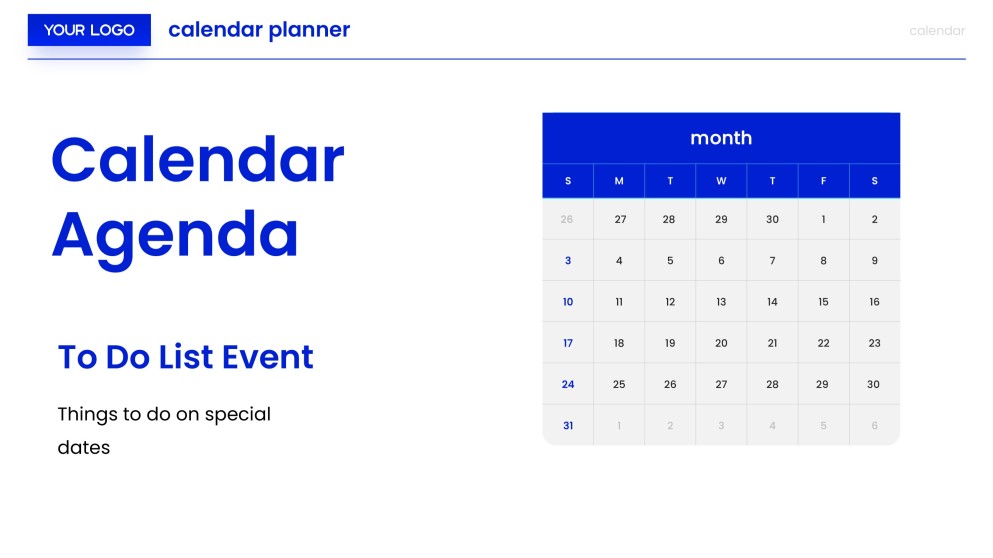 YOUR LOGO calendar planner

calendar

Calendar Agenda

To Do List Event

Things to do on special dates

month

| S | M | T | W | T | F | S |
|---|---|---|---|---|---|---|
| 26 | 27 | 28 | 29 | 30 | 1 | 2 |
| 3 | 4 | 5 | 6 | 7 | 8 | 9 |
| 10 | 11 | 12 | 13 | 14 | 15 | 16 |
| 17 | 18 | 19 | 20 | 21 | 22 | 23 |
| 24 | 25 | 26 | 27 | 28 | 29 | 30 |
| 31 | 1 | 2 | 3 | 4 | 5 | 6 |